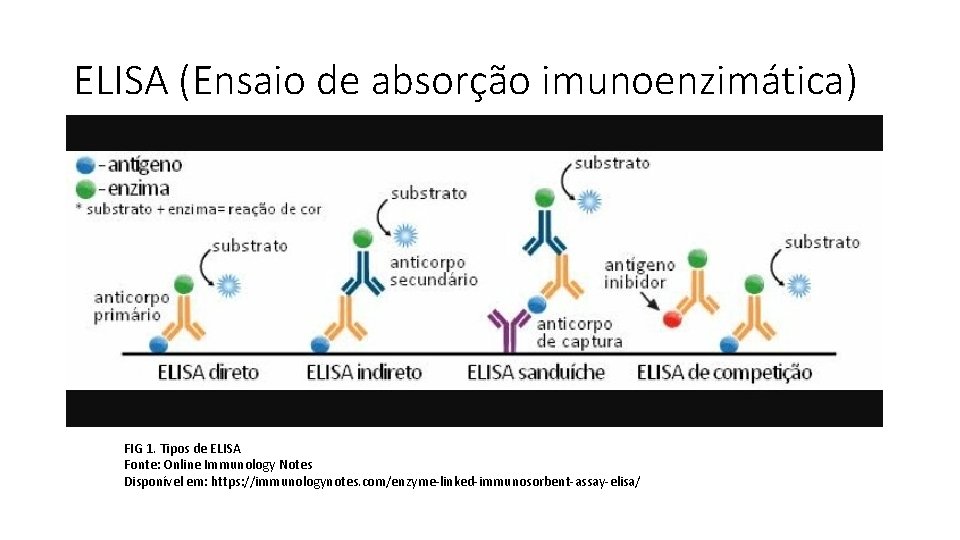 ELISA (Ensaio de absorção imunoenzimática)

-antígeno
-enzima
* substrato + enzima= reação de cor

substrato
anticorpo primário
ELISA direto

substrato
anticorpo secundário
ELISA indireto

substrato
anticorpo de captura
ELISA sanduíche

antígeno inibidor
substrato
ELISA de competição

FIG 1. Tipos de ELISA
Fonte: Online Immunology Notes
Disponível em: https://immunologynotes.com/enzyme-linked-immunosorbent-assay-elisa/